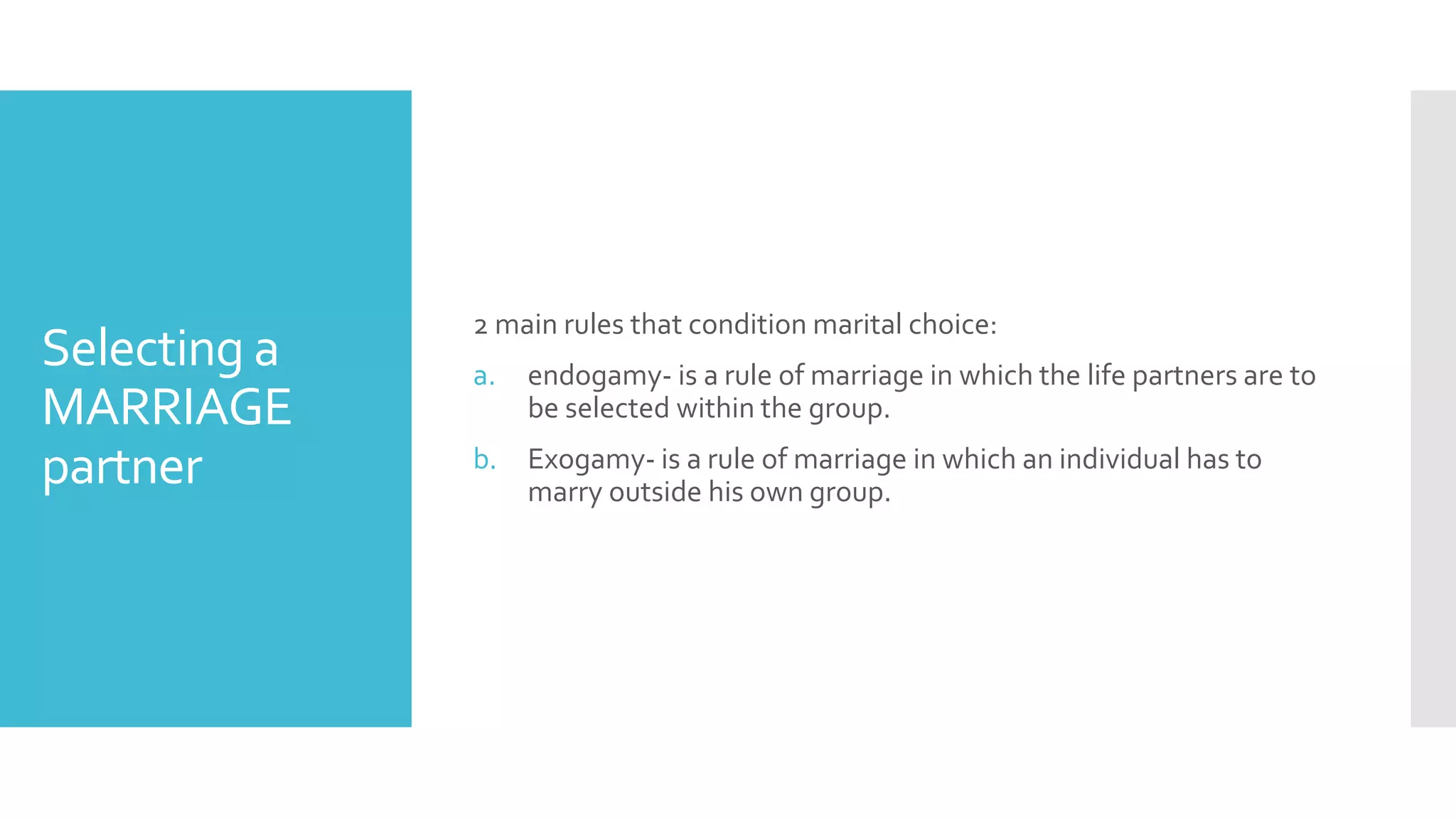 Selecting a MARRIAGE partner

2 main rules that condition marital choice:

a. endogamy- is a rule of marriage in which the life partners are to be selected within the group.

b. Exogamy- is a rule of marriage in which an individual has to marry outside his own group.